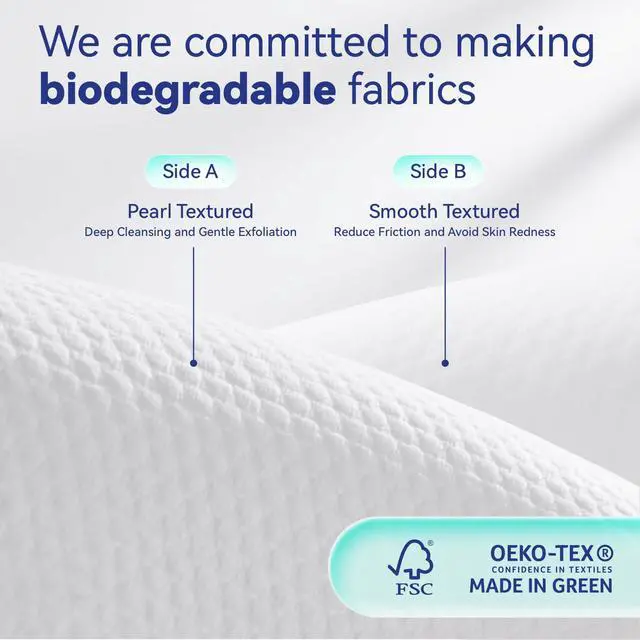 We are committed to making biodegradable fabrics

Side A

Pearl Textured
Deep Cleansing and Gentle Exfoliation

Side B

Smooth Textured
Reduce Friction and Avoid Skin Redness

FSC

OEKO-TEX®
CONFIDENCE IN TEXTILES
MADE IN GREEN